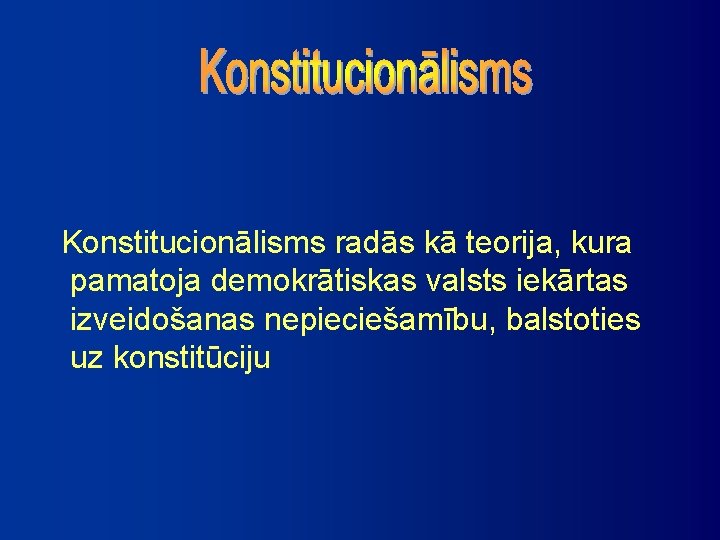 Konstitucionālisms

Konstitucionālisms radās kā teorija, kura pamatoja demokrātiskas valsts iekārtas izveidošanas nepieciešamību, balstoties uz konstitūciju